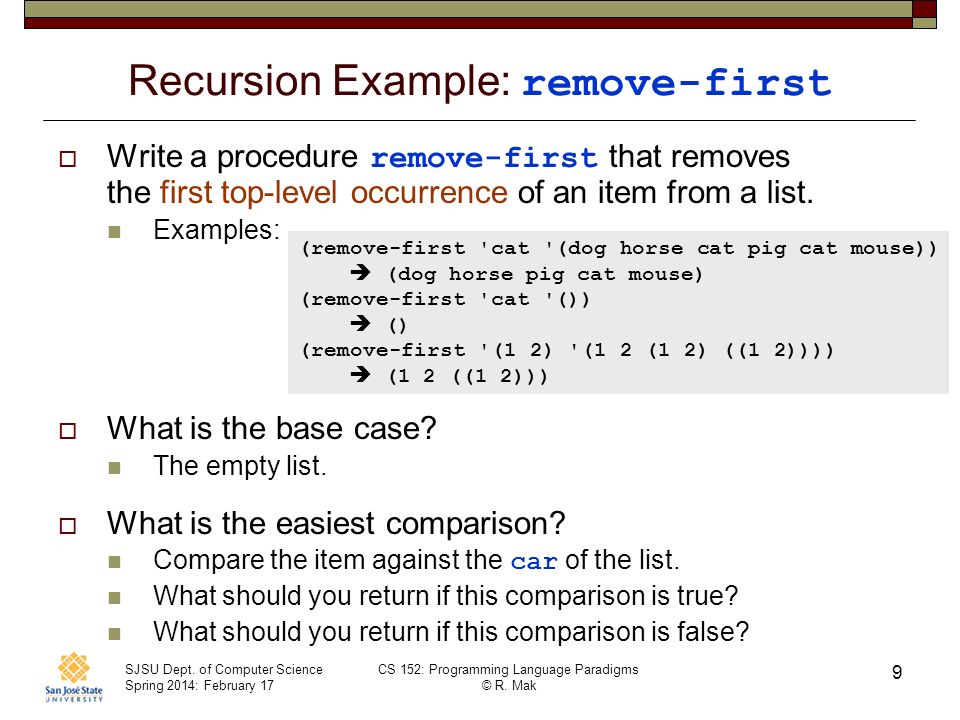 Recursion Example: remove-first

Write a procedure remove-first that removes the first top-level occurrence of an item from a list.

Examples:

(remove-first 'cat '(dog horse cat pig cat mouse))
➔ (dog horse pig cat mouse)
(remove-first 'cat '())
➔ ()
(remove-first '(1 2) '(1 2 (1 2) ((1 2))))
➔ (1 2 ((1 2)))

What is the base case?

The empty list.

What is the easiest comparison?

Compare the item against the car of the list.

What should you return if this comparison is true?

What should you return if this comparison is false?

San José State UNIVERSITY

SJSU Dept. of Computer Science
Spring 2014: February 17

CS 152: Programming Language Paradigms
© R. Mak

9